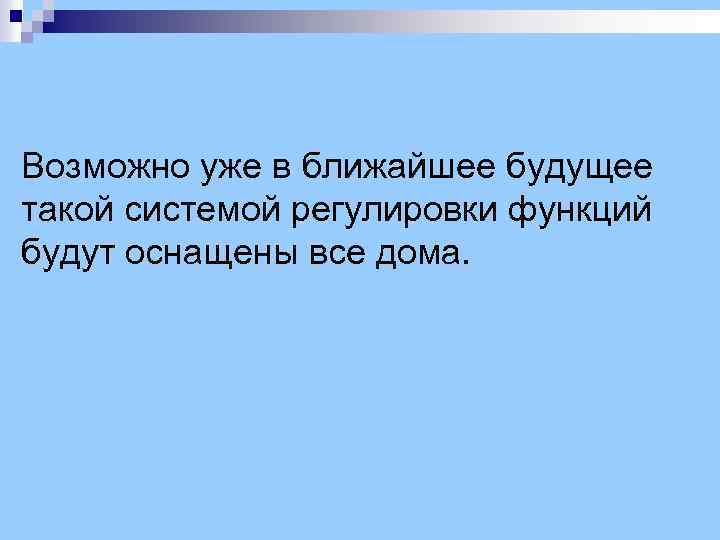 Возможно уже в ближайшее будущее такой системой регулировки функций будут оснащены все дома.